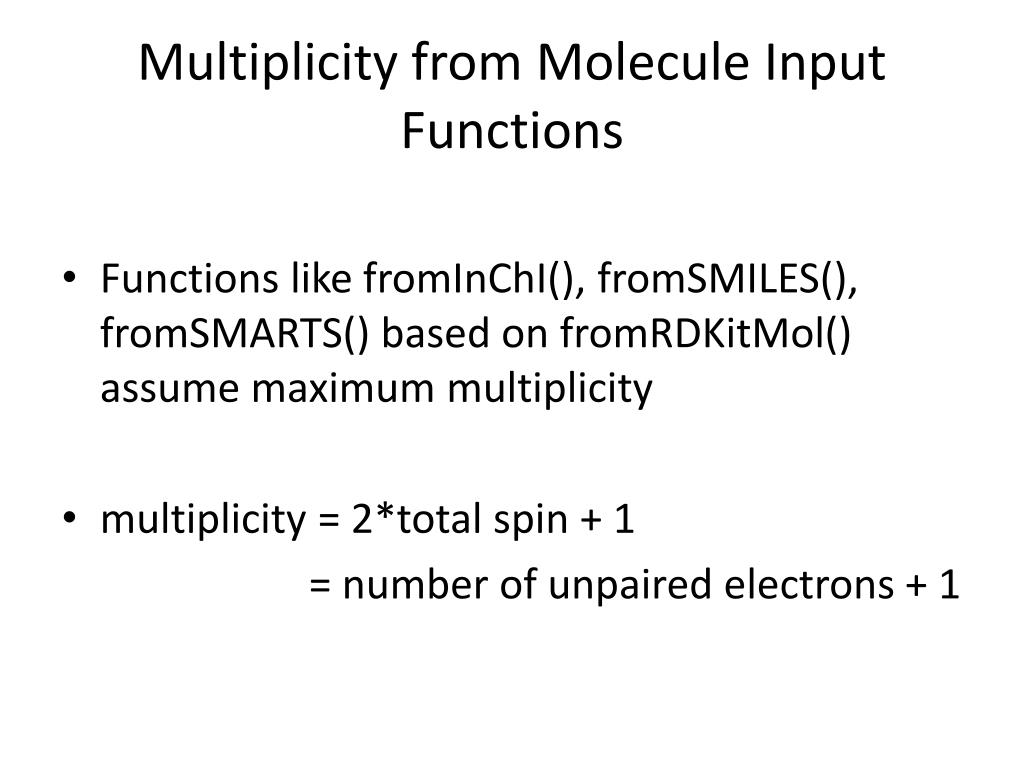 Multiplicity from Molecule Input Functions

• Functions like fromInChI(), fromSMILES(), fromSMARTS() based on fromRDKitMol() assume maximum multiplicity

• multiplicity = 2*total spin + 1
= number of unpaired electrons + 1